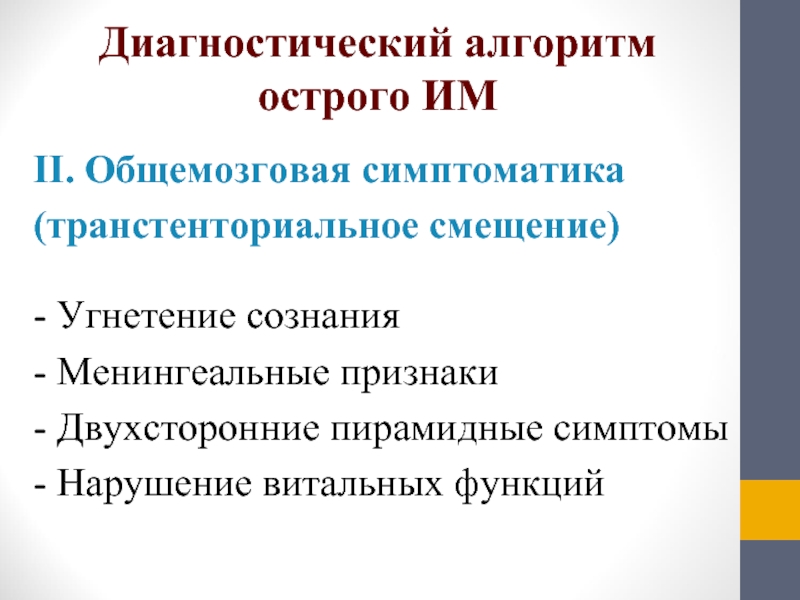 Диагностический алгоритм острого ИМ

II. Общемозговая симптоматика (транстенториальное смещение)

- Угнетение сознания
- Менингеальные признаки
- Двухсторонние пирамидные симптомы
- Нарушение витальных функций